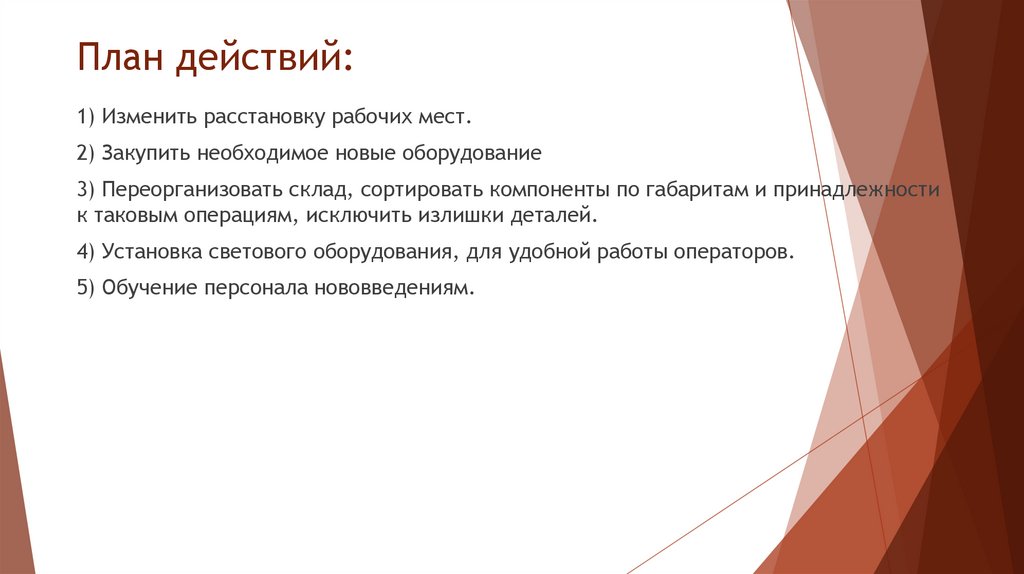 План действий:

1) Изменить расстановку рабочих мест.

2) Закупить необходимое новые оборудование

3) Переорганизовать склад, сортировать компоненты по габаритам и принадлежности к таковым операциям, исключить излишки деталей.

4) Установка светового оборудования, для удобной работы операторов.

5) Обучение персонала нововведениям.